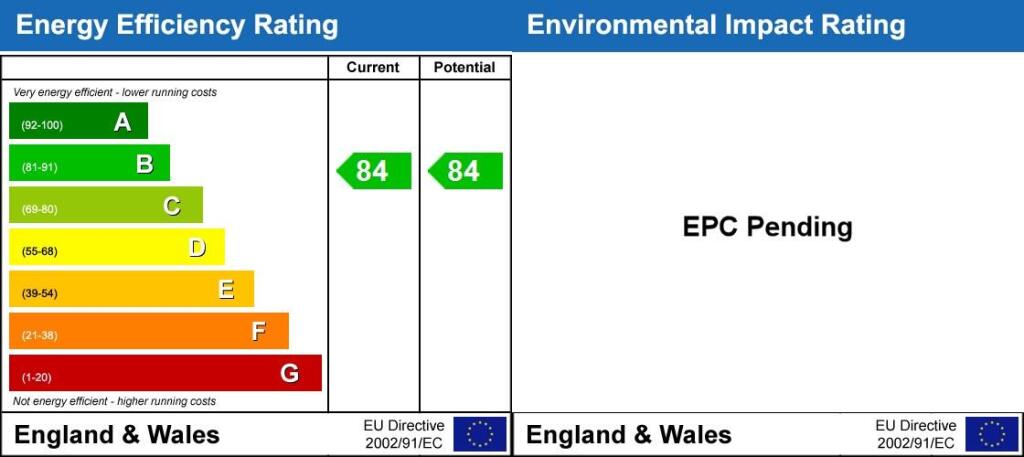 Energy Efficiency Rating

| | Current | Potential |
|---|---|---|
| Very energy efficient - lower running costs | | |
| (92-100) A | | |
| (81-91) B | 84 | 84 |
| (69-80) C | | |
| (55-68) D | | |
| (39-54) E | | |
| (21-38) F | | |
| (1-20) G | | |
| Not energy efficient - higher running costs | | |

England & Wales

EU Directive 2002/91/EC

Environmental Impact Rating

EPC Pending

England & Wales

EU Directive 2002/91/EC